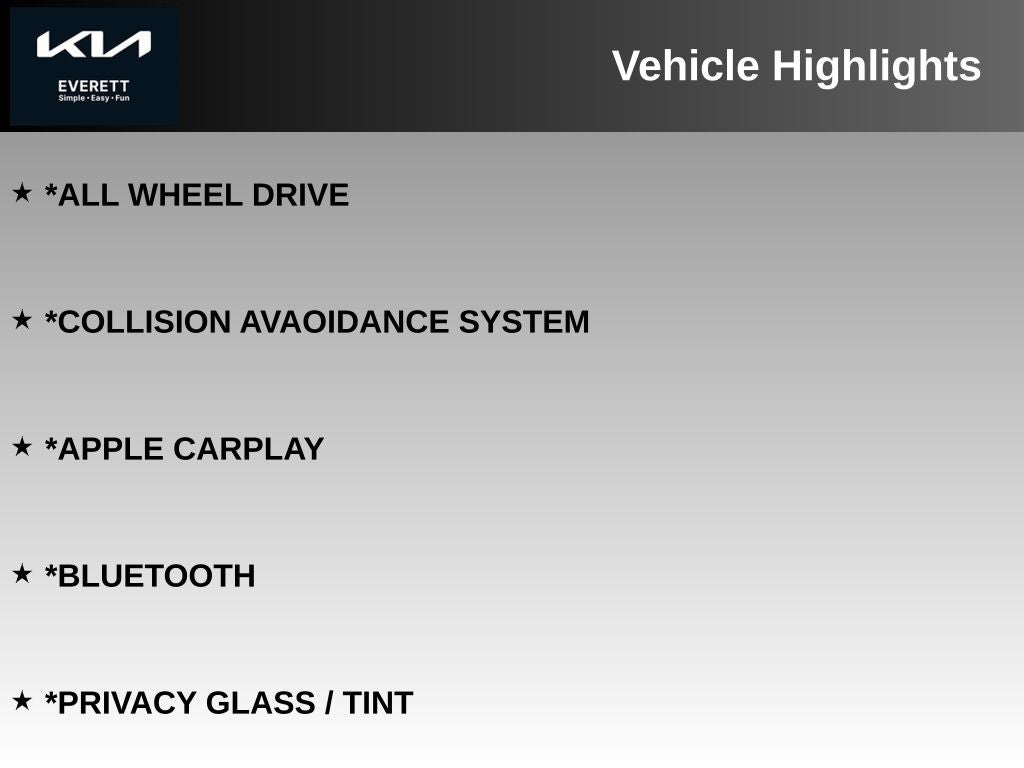 KIA
EVERETT
Simple • Easy • Fun

Vehicle Highlights

★ *ALL WHEEL DRIVE

★ *COLLISION AVAOIDANCE SYSTEM

★ *APPLE CARPLAY

★ *BLUETOOTH

★ *PRIVACY GLASS / TINT